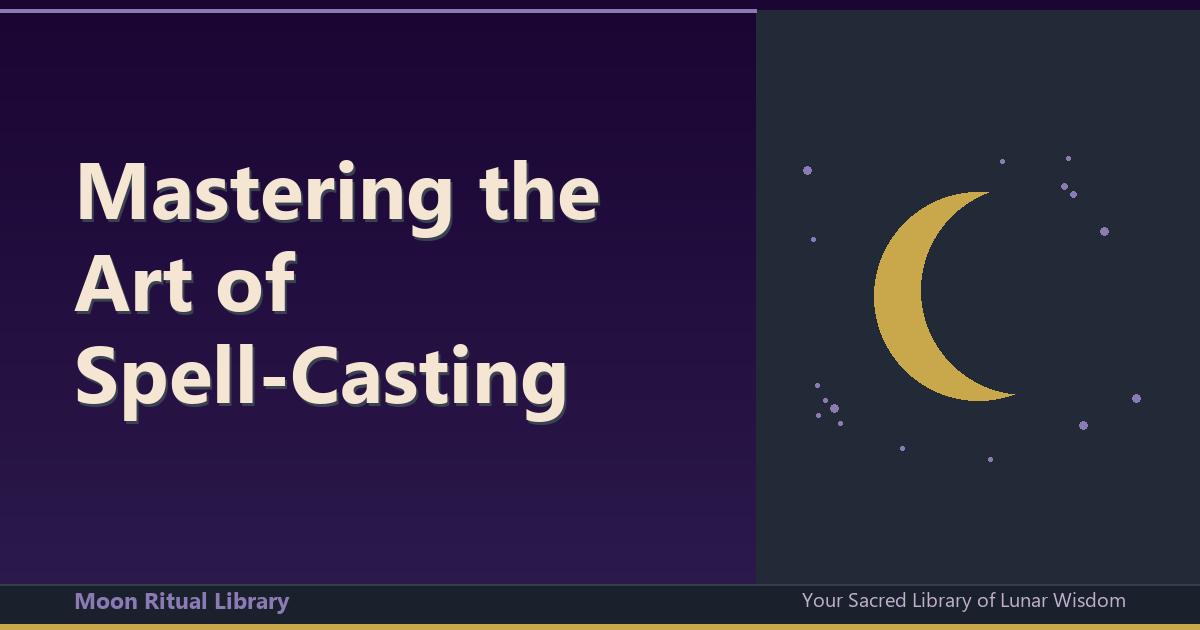 Mastering the Art of Spell-Casting

Moon Ritual Library

Your Sacred Library of Lunar Wisdom